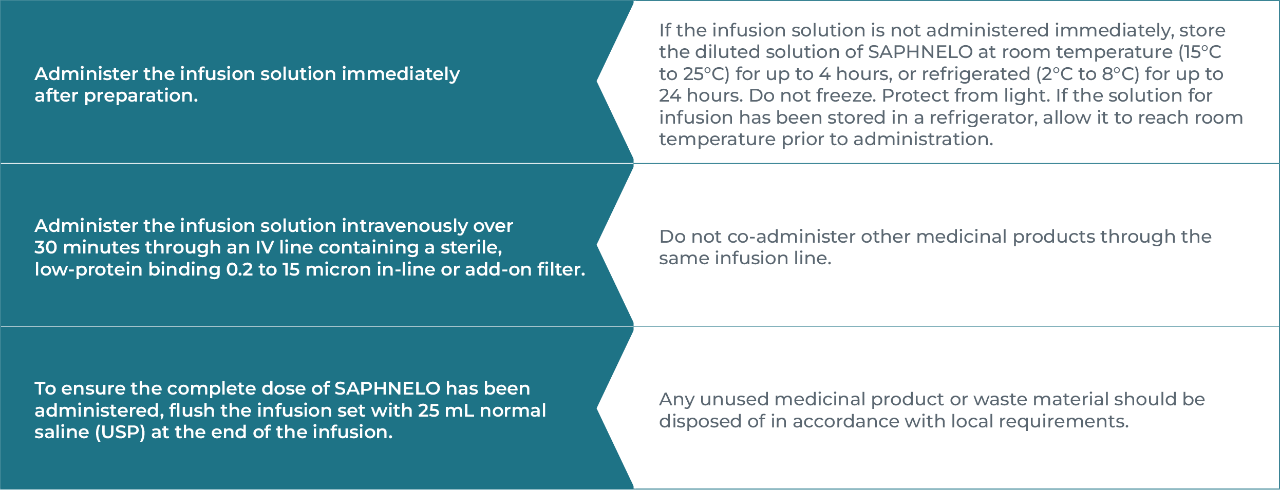 Administer the infusion solution immediately after preparation.

If the infusion solution is not administered immediately, store the diluted solution of SAPHNELO at room temperature (15°C to 25°C) for up to 4 hours, or refrigerated (2°C to 8°C) for up to 24 hours. Do not freeze. Protect from light. If the solution for infusion has been stored in a refrigerator, allow it to reach room temperature prior to administration.

Administer the infusion solution intravenously over 30 minutes through an IV line containing a sterile, low-protein binding 0.2 to 15 micron in-line or add-on filter.

Do not co-administer other medicinal products through the same infusion line.

To ensure the complete dose of SAPHNELO has been administered, flush the infusion set with 25 mL normal saline (USP) at the end of the infusion.

Any unused medicinal product or waste material should be disposed of in accordance with local requirements.